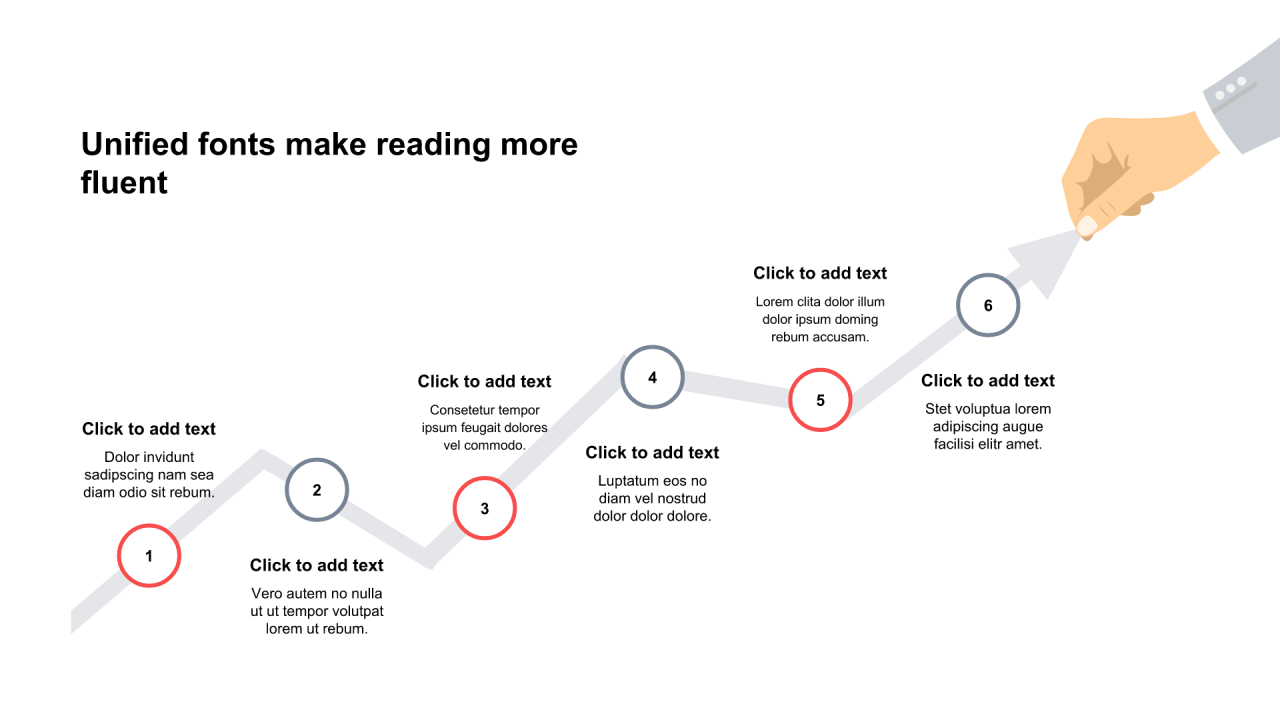 Unified fonts make reading more fluent

Click to add text

Dolor invidunt sadipscing nam sea diam odio sit rebum.

1

2

Click to add text

Vero autem no nulla ut ut tempor volutpat lorem ut rebum.

Click to add text

Consetetur tempor ipsum feugait dolores vel commodo.

3

4

Click to add text

Luptatum eos no diam vel nostrud dolor dolor dolore.

Click to add text

Lorem clita dolor illum dolor ipsum doming rebum accusam.

5

6

Click to add text

Stet voluptua lorem adipiscing augue facilisi elitr amet.